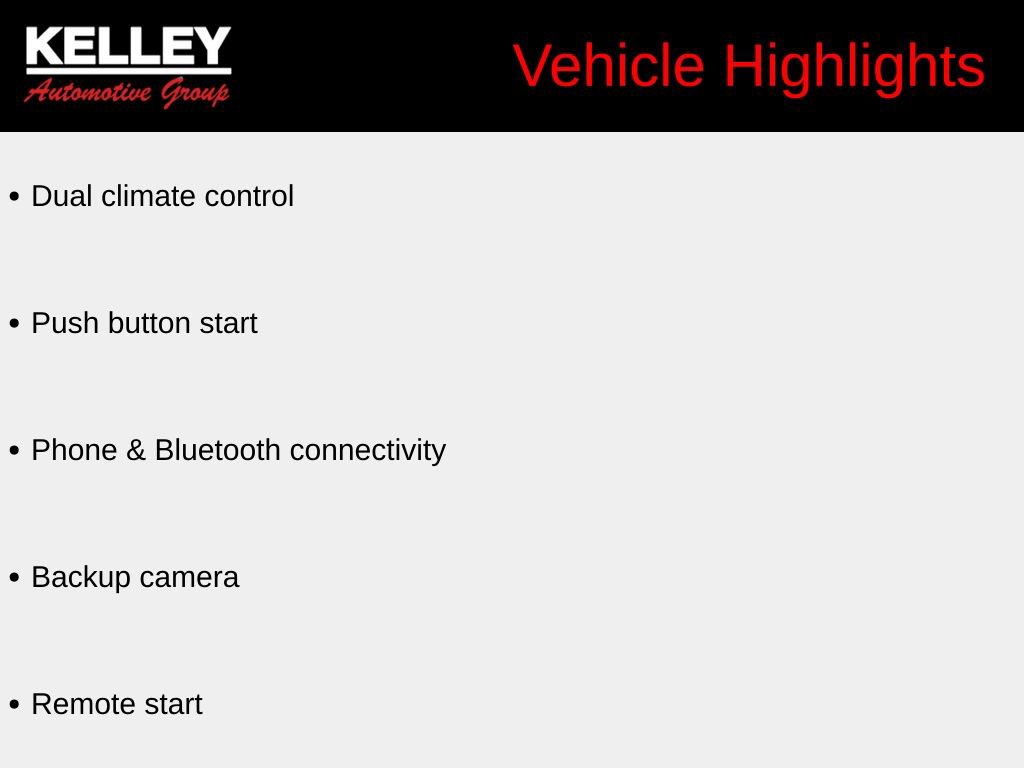 KELLEY
Automotive Group

Vehicle Highlights

• Dual climate control

• Push button start

• Phone & Bluetooth connectivity

• Backup camera

• Remote start